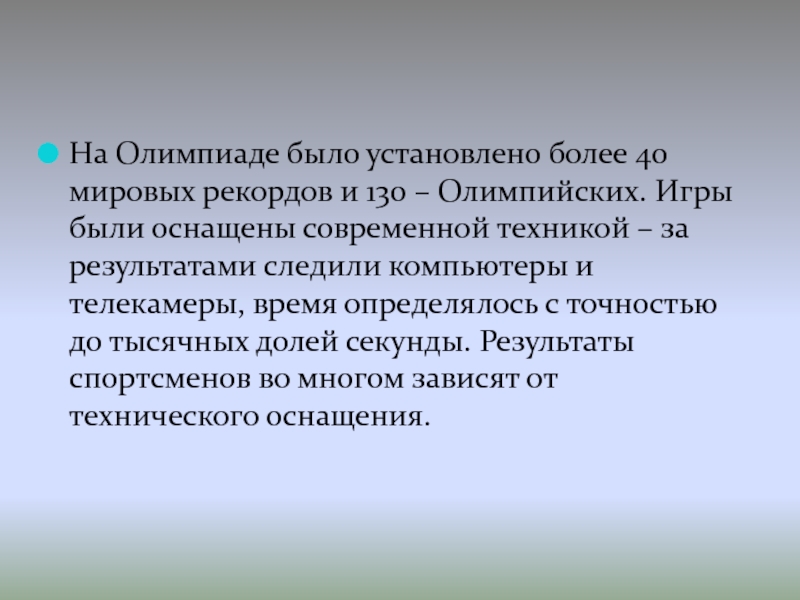 На Олимпиаде было установлено более 40 мировых рекордов и 130 – Олимпийских. Игры были оснащены современной техникой – за результатами следили компьютеры и телекамеры, время определялось с точностью до тысячных долей секунды. Результаты спортсменов во многом зависят от технического оснащения.